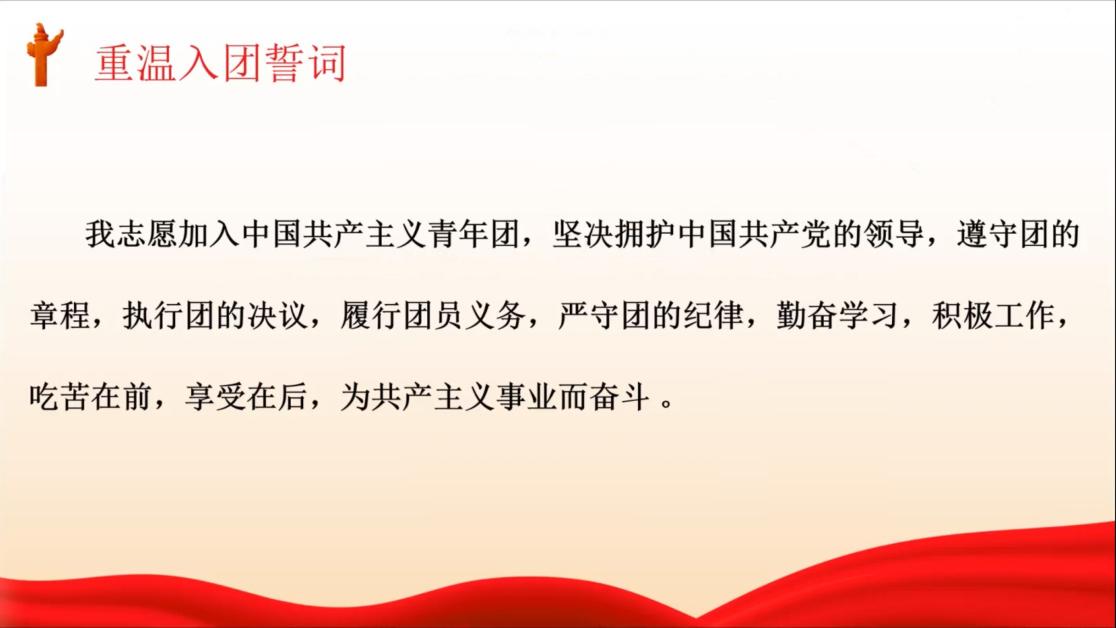 重温入团誓词

我志愿加入中国共产主义青年团，坚决拥护中国共产党的领导，遵守团的章程，执行团的决议，履行团员义务，严守团的纪律，勤奋学习，积极工作，吃苦在前，享受在后，为共产主义事业而奋斗 。